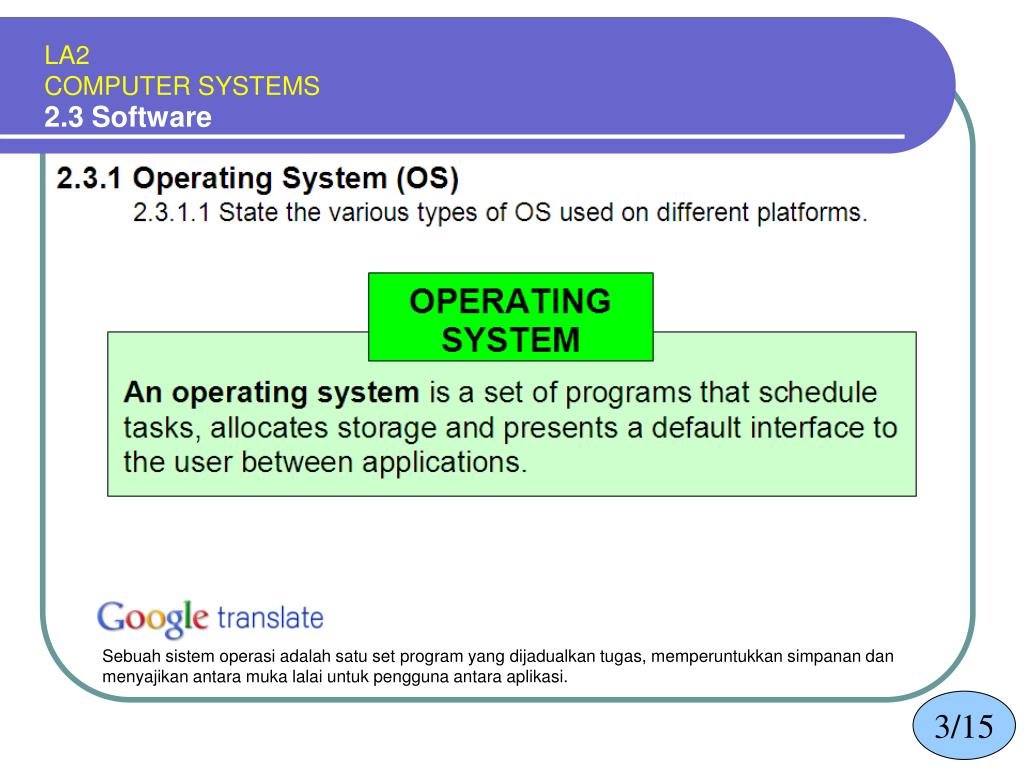 LA2
COMPUTER SYSTEMS
2.3 Software

2.3.1 Operating System (OS)
2.3.1.1 State the various types of OS used on different platforms.

OPERATING SYSTEM

An operating system is a set of programs that schedule tasks, allocates storage and presents a default interface to the user between applications.

Google translate

Sebuah sistem operasi adalah satu set program yang dijadualkan tugas, memperuntukkan simpanan dan menyajikan antara muka lalai untuk pengguna antara aplikasi.

3/15